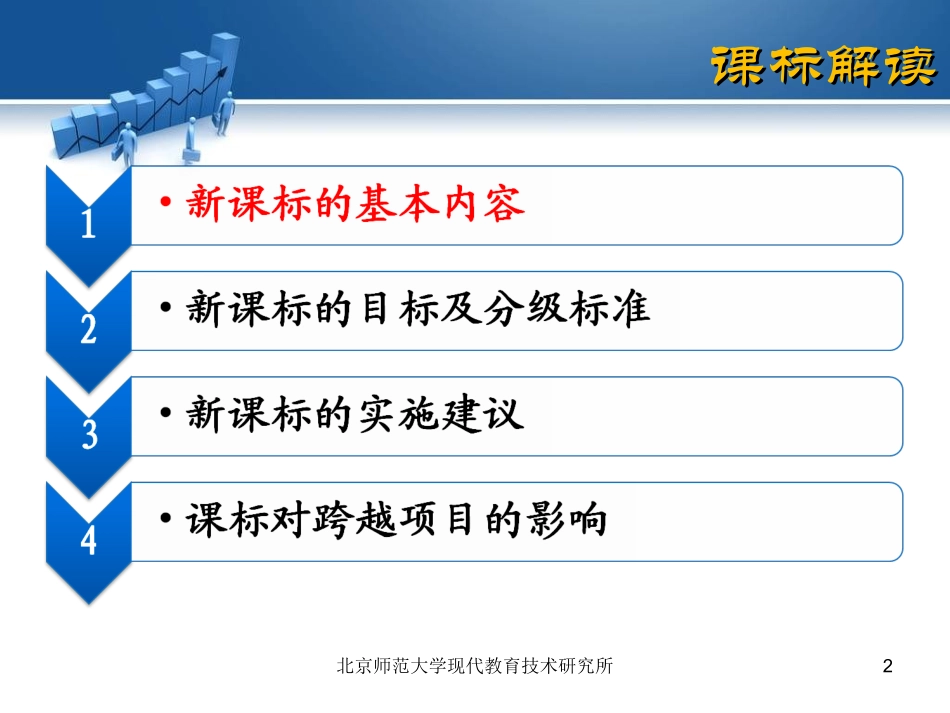 课标解读

1

• 新课标的基本内容

2

• 新课标的目标及分级标准

3

• 新课标的实施建议

4

• 课标对跨越项目的影响

北京师范大学现代教育技术研究所

2